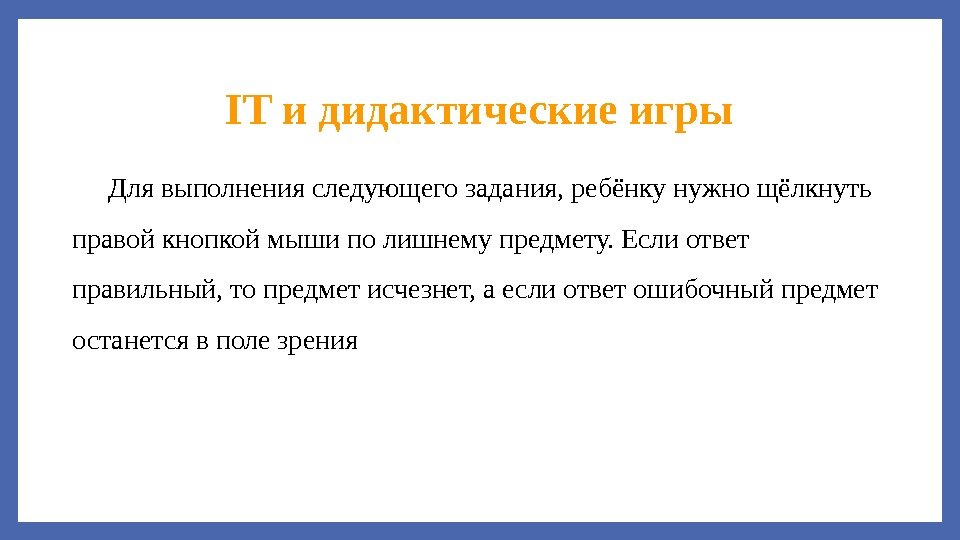 IT и дидактические игры

Для выполнения следующего задания, ребёнку нужно щёлкнуть правой кнопкой мыши по лишнему предмету. Если ответ правильный, то предмет исчезнет, а если ответ ошибочный предмет останется в поле зрения